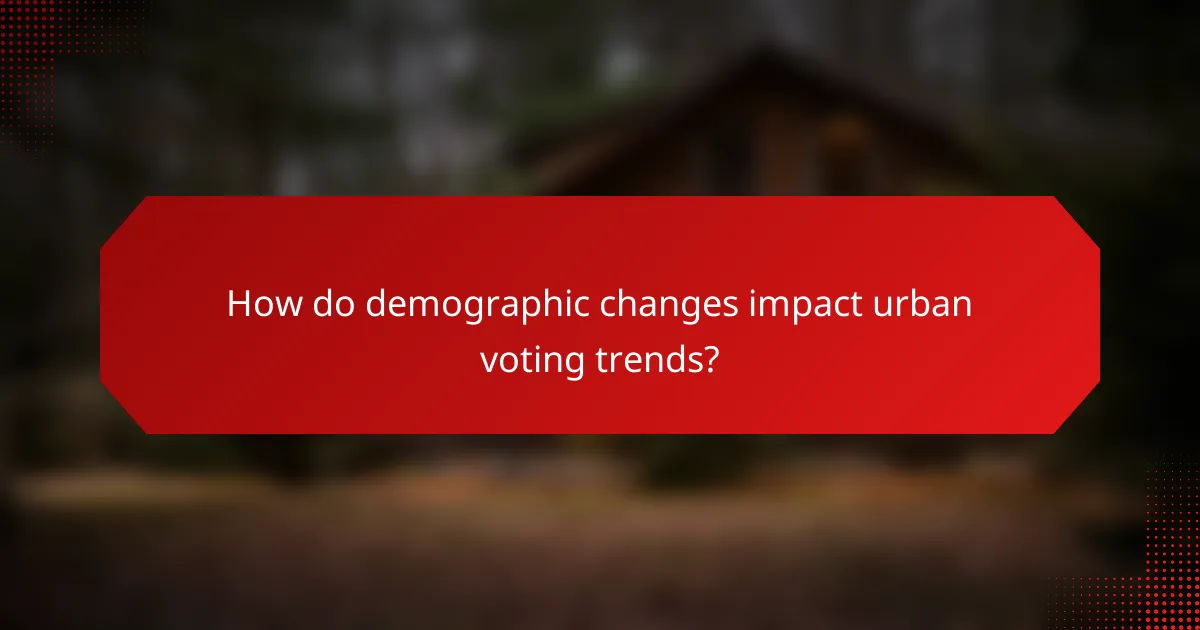 How do demographic changes impact urban voting trends?